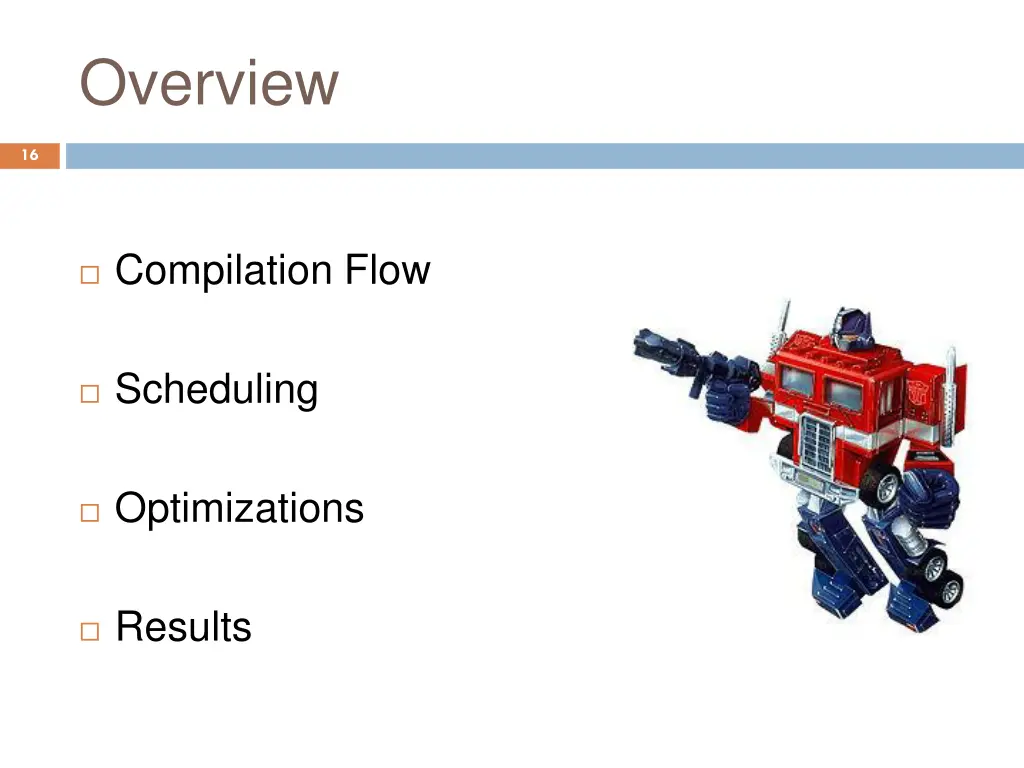 Overview

16

□ Compilation Flow

□ Scheduling

□ Optimizations

□ Results